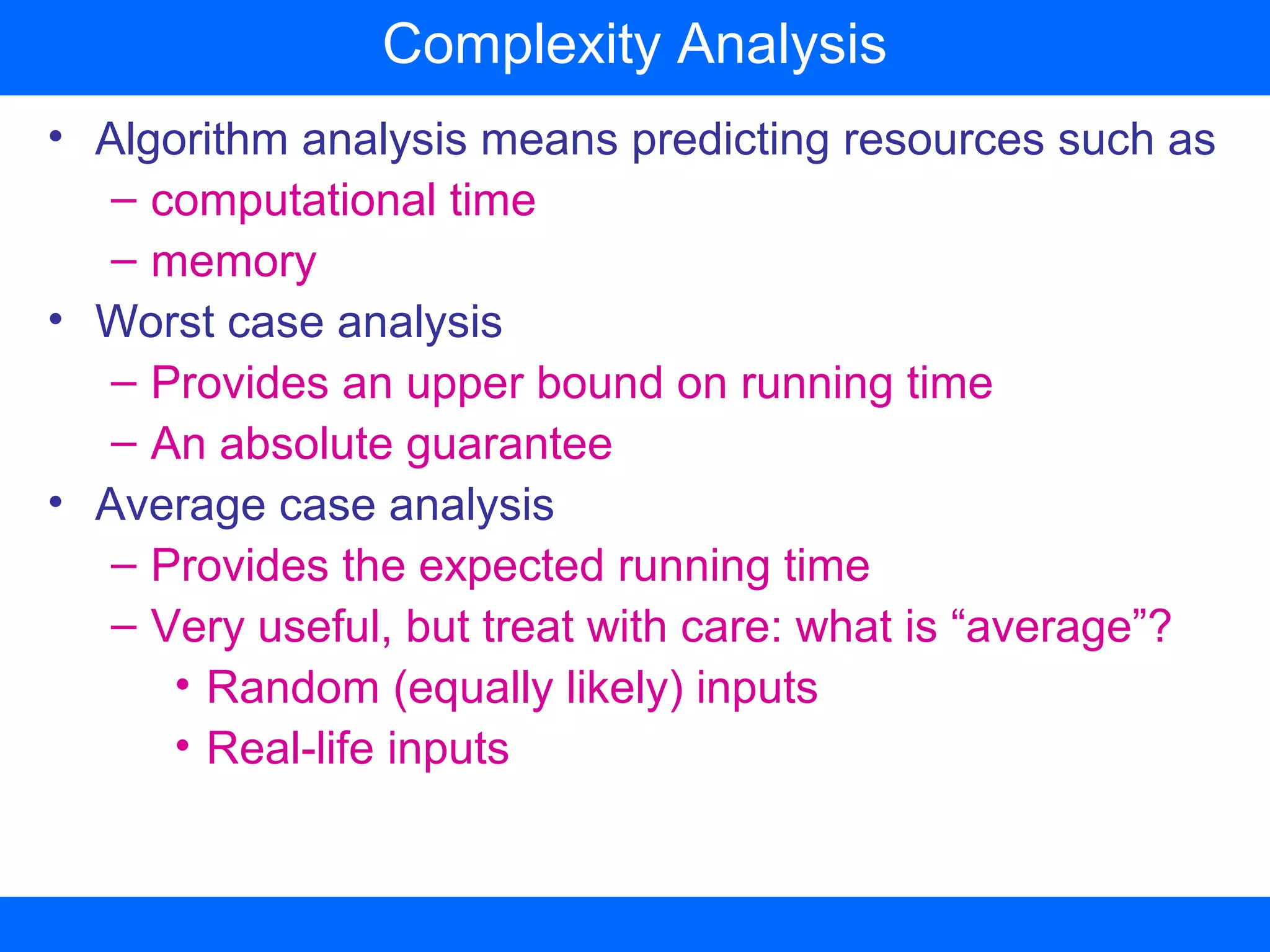 Complexity Analysis

• Algorithm analysis means predicting resources such as
 – computational time
 – memory
• Worst case analysis
 – Provides an upper bound on running time
 – An absolute guarantee
• Average case analysis
 – Provides the expected running time
 – Very useful, but treat with care: what is “average”?
  • Random (equally likely) inputs
  • Real-life inputs